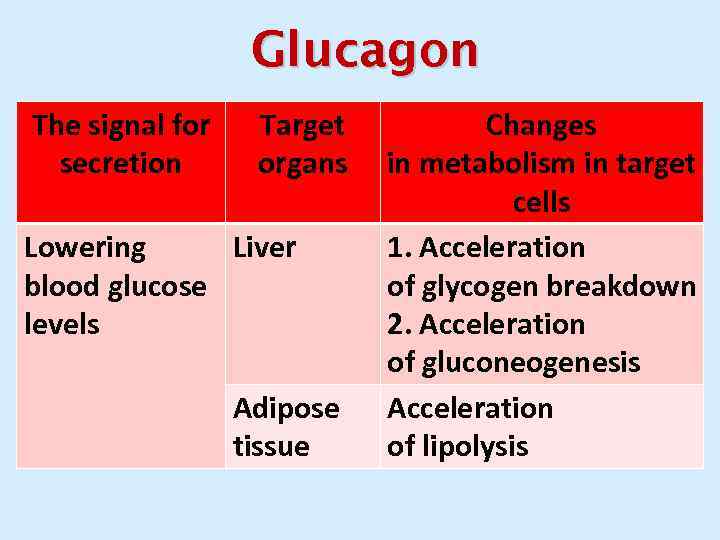 Glucagon

| The signal for secretion | Target organs | Changes in metabolism in target cells |
|---|---|---|
| Lowering blood glucose levels | Liver | 1. Acceleration of glycogen breakdown 2. Acceleration of gluconeogenesis |
| | Adipose tissue | Acceleration of lipolysis |